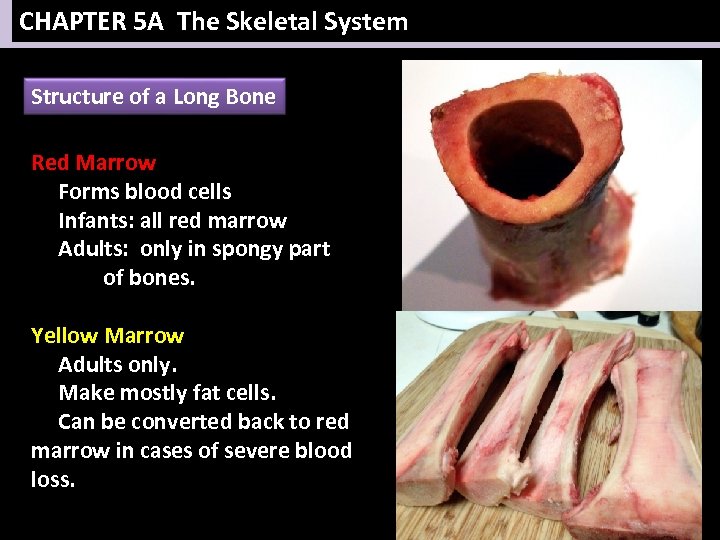 CHAPTER 5A The Skeletal System

Structure of a Long Bone

Red Marrow
Forms blood cells
Infants: all red marrow
Adults: only in spongy part of bones.

Yellow Marrow
Adults only.
Make mostly fat cells.
Can be converted back to red marrow in cases of severe blood loss.